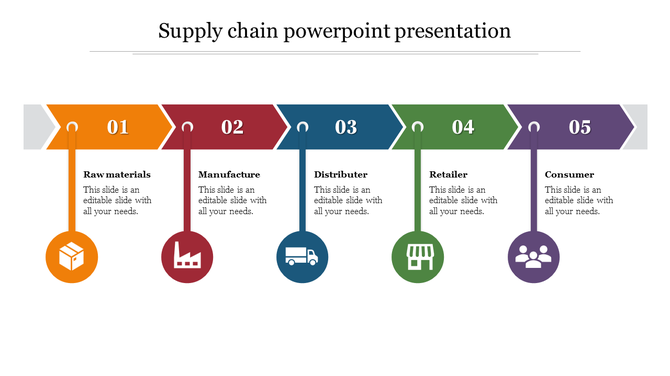 Supply chain powerpoint presentation

01

Raw materials
This slide is an editable slide with all your needs.

02

Manufacture
This slide is an editable slide with all your needs.

03

Distributer
This slide is an editable slide with all your needs.

04

Retailer
This slide is an editable slide with all your needs.

05

Consumer
This slide is an editable slide with all your needs.